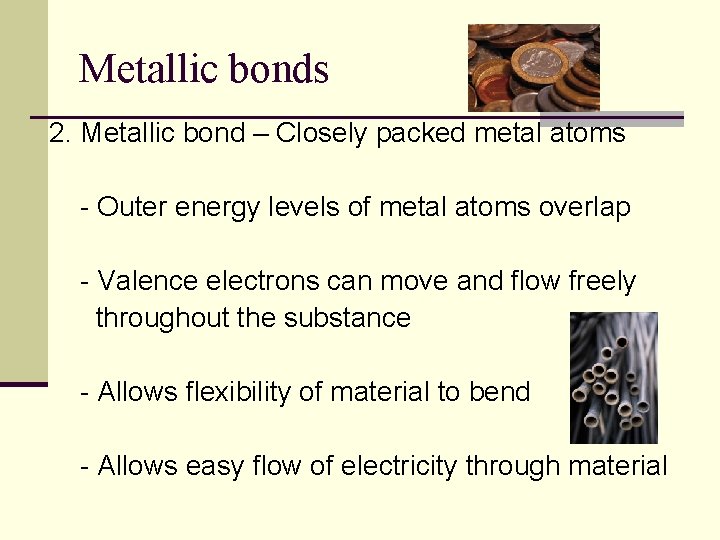 Metallic bonds

2. Metallic bond – Closely packed metal atoms

- Outer energy levels of metal atoms overlap

- Valence electrons can move and flow freely throughout the substance

- Allows flexibility of material to bend

- Allows easy flow of electricity through material